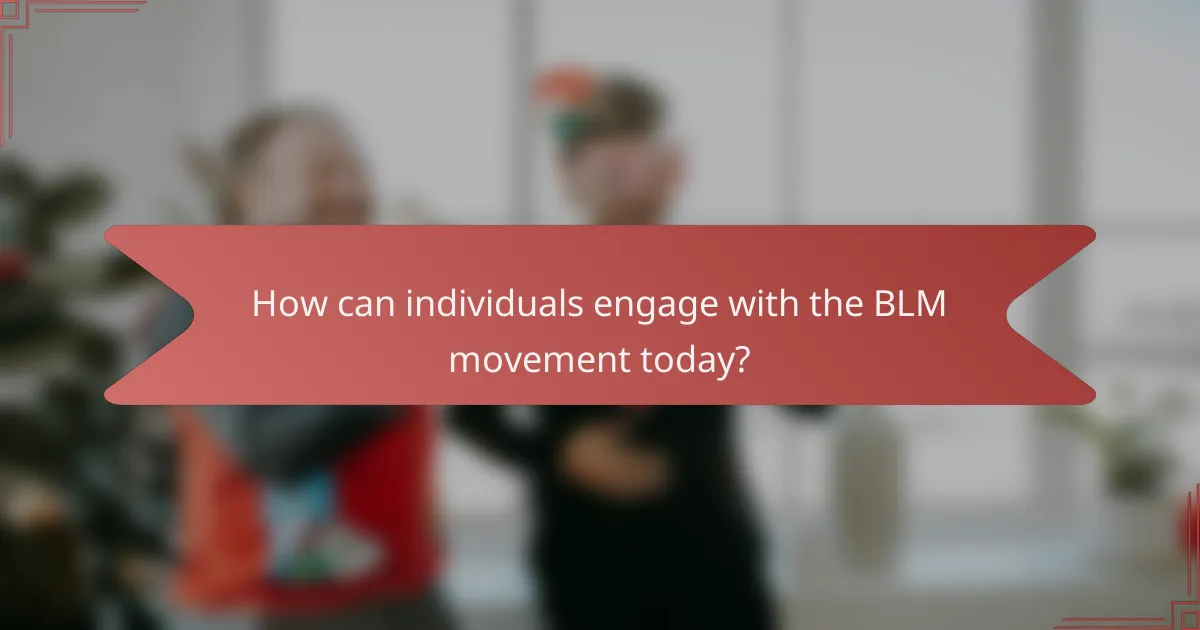 How can individuals engage with the BLM movement today?